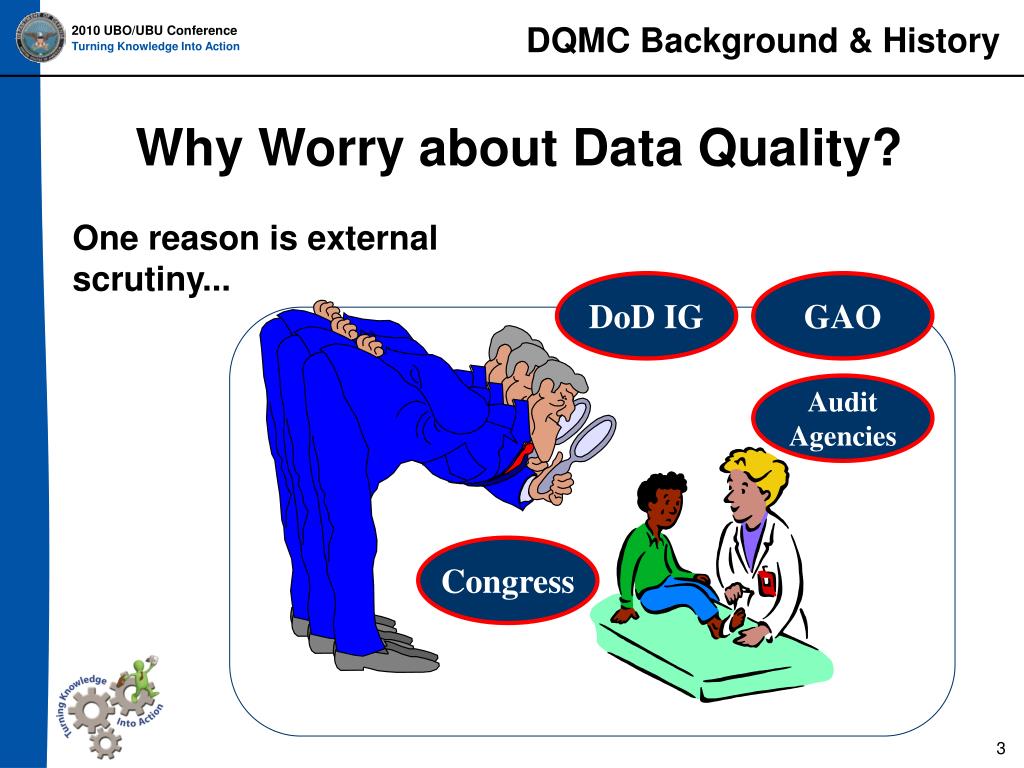 2010 UBO/UBU Conference
Turning Knowledge Into Action

DQMC Background & History

Why Worry about Data Quality?

One reason is external scrutiny...

DoD IG

GAO

Audit Agencies

Congress

Turning Knowledge Into Action

3